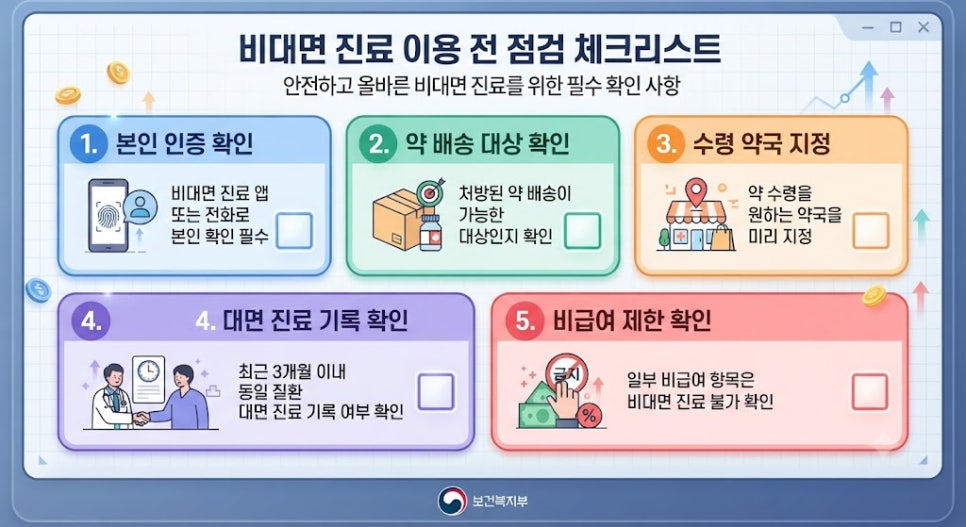 비대면 진료 이용 전 점검 체크리스트

안전하고 올바른 비대면 진료를 위한 필수 확인 사항

1. 본인 인증 확인

비대면 진료 앱 또는 전화로 본인 확인 필수

2. 약 배송 대상 확인

처방된 약 배송이 가능한 대상인지 확인

3. 수령 약국 지정

약 수령을 원하는 약국을 미리 지정

4. 4. 대면 진료 기록 확인

최근 3개월 이내 동일 질환 대면 진료 기록 여부 확인

5. 비급여 제한 확인

금지

%

일부 비급여 항목은 비대면 진료 불가 확인

보건복지부